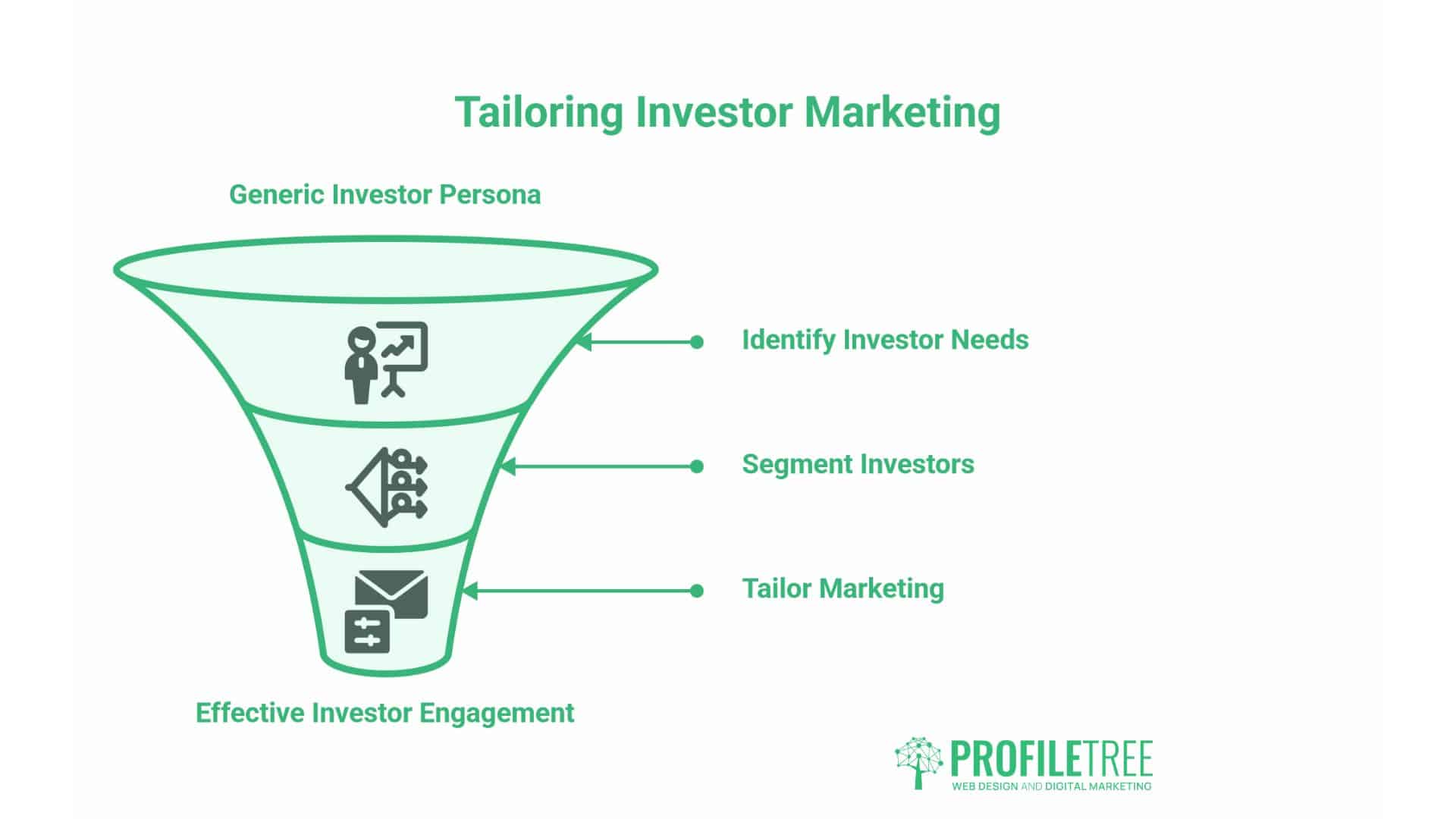 Tailoring Investor Marketing

Generic Investor Persona

Identify Investor Needs

Segment Investors

Tailor Marketing

Effective Investor Engagement

PROFILETREE
WEB DESIGN AND DIGITAL MARKETING